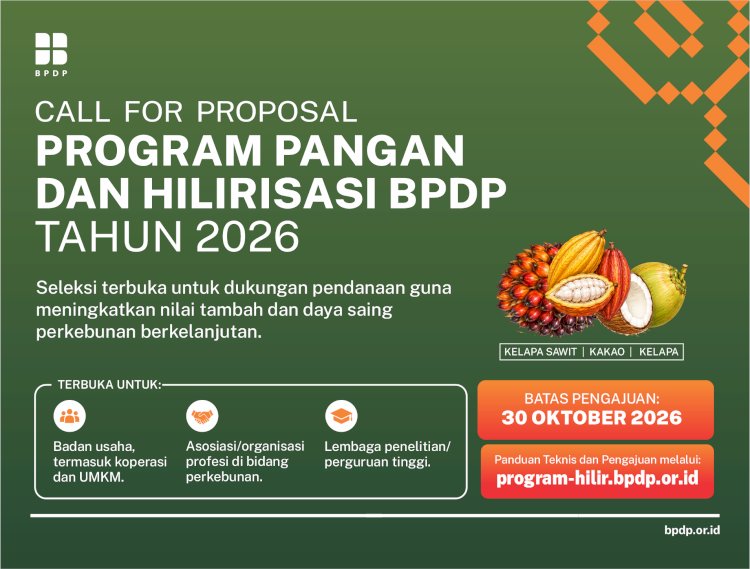 BPDP

CALL FOR PROPOSAL
PROGRAM PANGAN DAN HILIRISASI BPDP
TAHUN 2026

Seleksi terbuka untuk dukungan pendanaan guna meningkatkan nilai tambah dan daya saing perkebunan berkelanjutan.

KELAPA SAWIT | KAKAO | KELAPA

TERBUKA UNTUK:

Badan usaha, termasuk koperasi dan UMKM.

Asosiasi/organisasi profesi di bidang perkebunan.

Lembaga penelitian/ perguruan tinggi.

BATAS PENGAJUAN:
30 OKTOBER 2026

Panduan Teknis dan Pengajuan melalui:
program-hilir.bpdp.or.id

bpdp.or.id